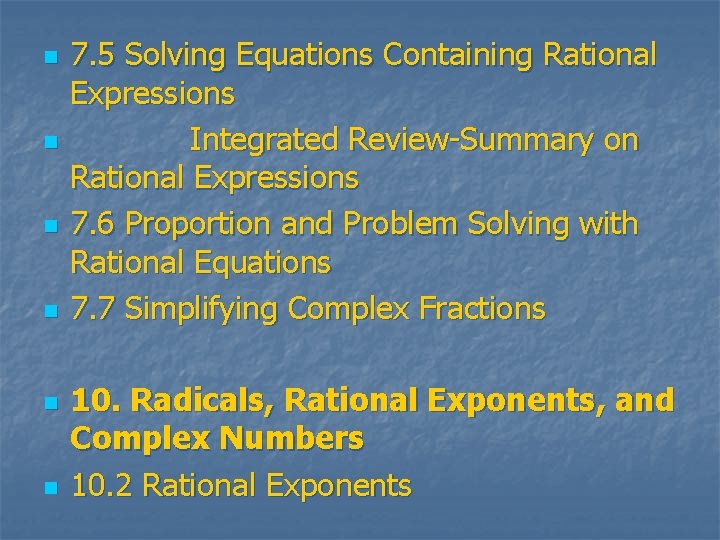 7.5 Solving Equations Containing Rational Expressions

Integrated Review-Summary on Rational Expressions

7.6 Proportion and Problem Solving with Rational Equations

7.7 Simplifying Complex Fractions

10. Radicals, Rational Exponents, and Complex Numbers

10.2 Rational Exponents